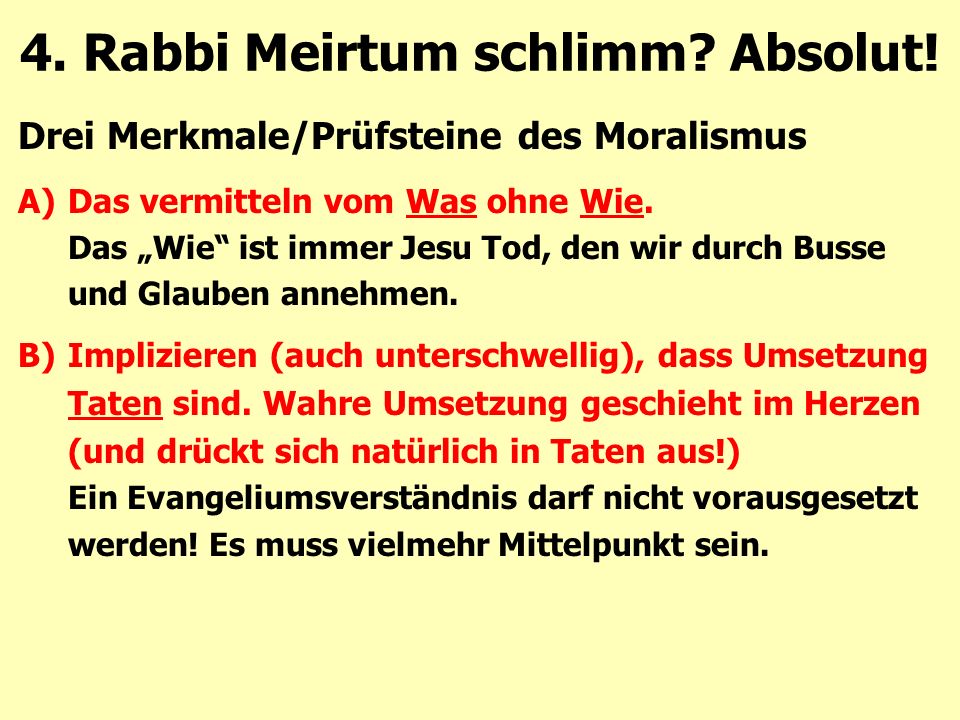 4. Rabbi Meirtum schlimm? Absolut!

Drei Merkmale/Prüfsteine des Moralismus

A) Das vermitteln vom Was ohne Wie.
Das „Wie“ ist immer Jesu Tod, den wir durch Busse und Glauben annehmen.

B) Implizieren (auch unterschwellig), dass Umsetzung Taten sind. Wahre Umsetzung geschieht im Herzen (und drückt sich natürlich in Taten aus!)
Ein Evangeliumsverständnis darf nicht vorausgesetzt werden! Es muss vielmehr Mittelpunkt sein.